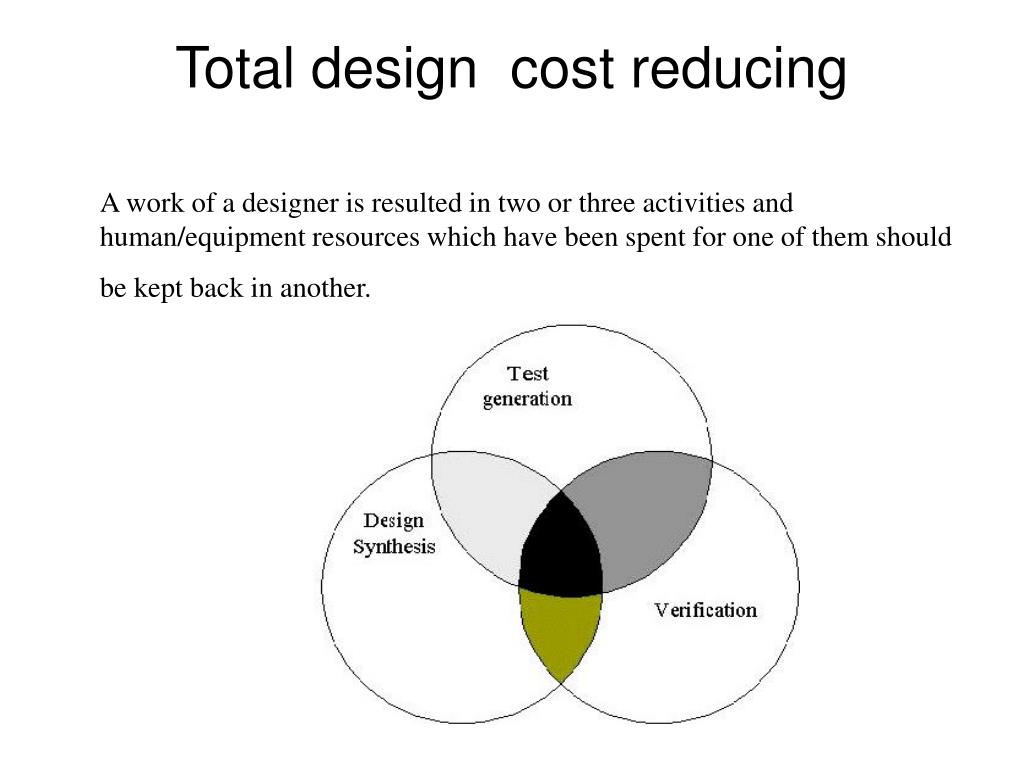 Total design  cost reducing

A work of a designer is resulted in two or three activities and human/equipment resources which have been spent for one of them should be kept back in another.

Test generation

Design Synthesis

Verification